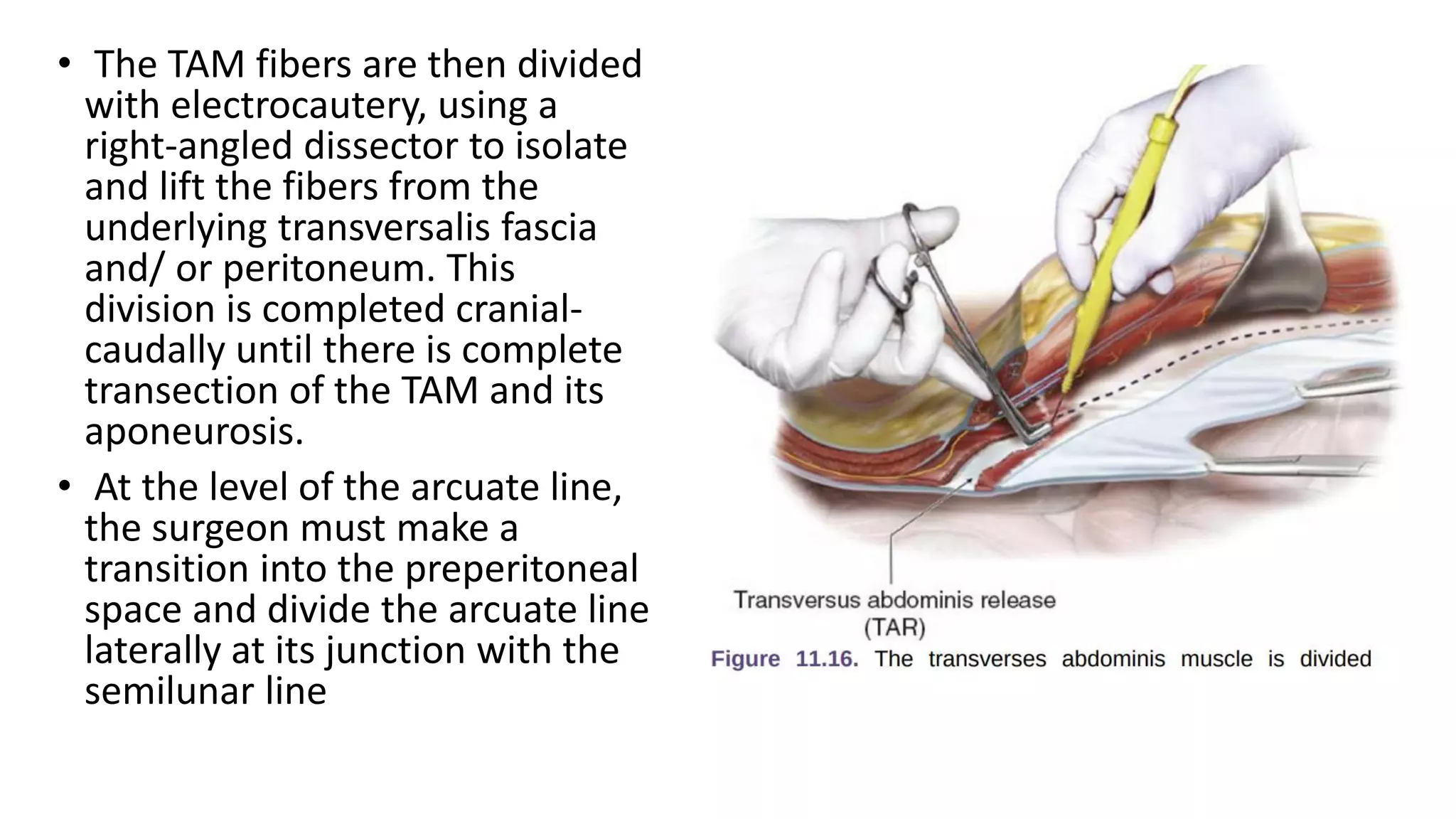 • The TAM fibers are then divided with electrocautery, using a right-angled dissector to isolate and lift the fibers from the underlying transversalis fascia and/ or peritoneum. This division is completed cranial-caudally until there is complete transection of the TAM and its aponeurosis.

• At the level of the arcuate line, the surgeon must make a transition into the preperitoneal space and divide the arcuate line laterally at its junction with the semilunar line

Transversus abdominis release (TAR)

Figure 11.16. The transverses abdominis muscle is divided